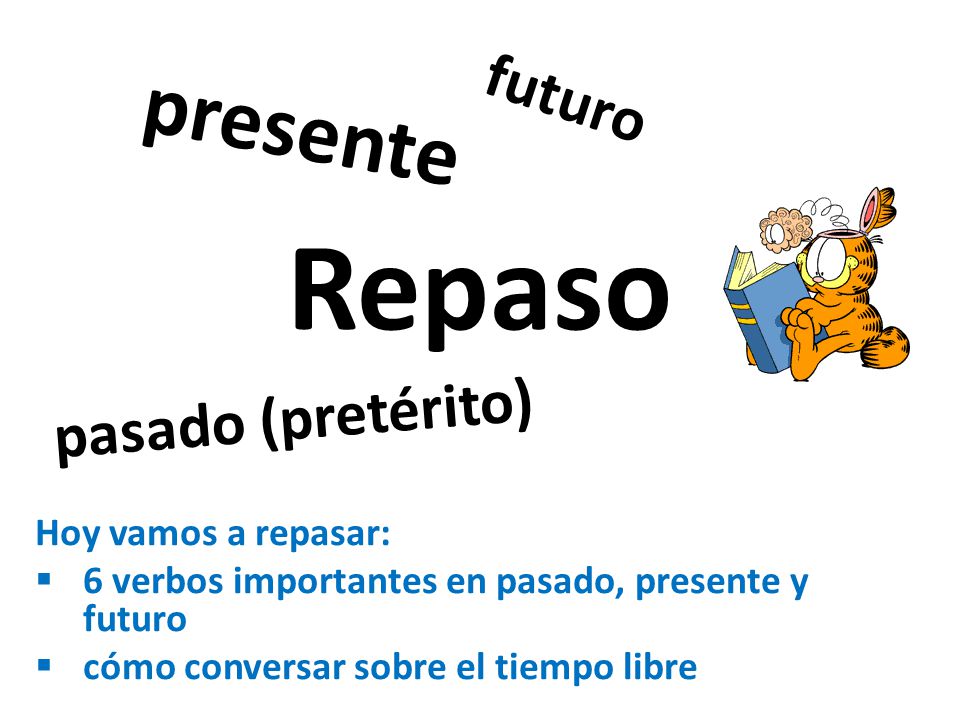 presente

futuro

Repaso

pasado (pretérito)

Hoy vamos a repasar:
- 6 verbos importantes en pasado, presente y futuro
- cómo conversar sobre el tiempo libre